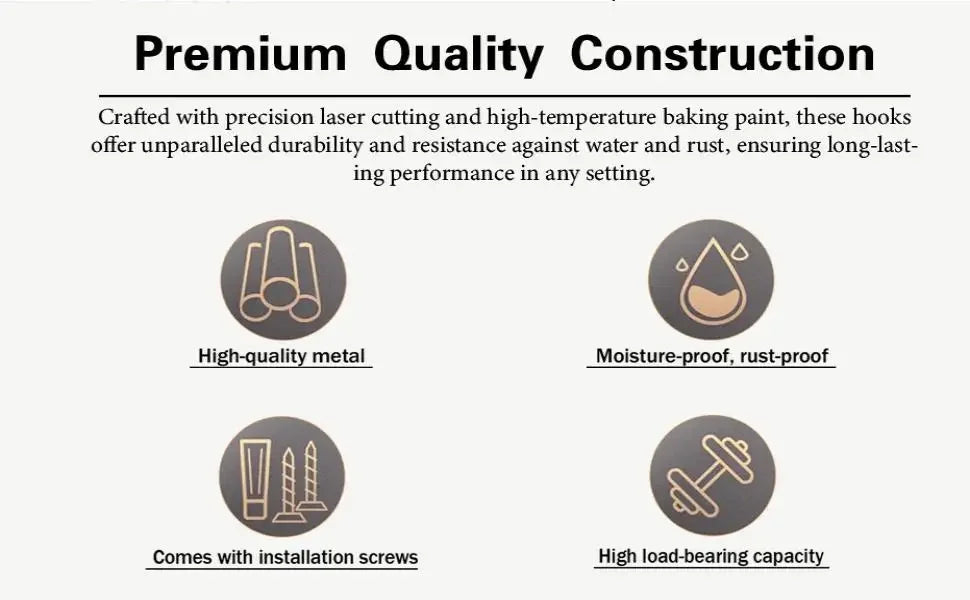 Premium Quality Construction

Crafted with precision laser cutting and high-temperature baking paint, these hooks offer unparalleled durability and resistance against water and rust, ensuring long-lasting performance in any setting.

High-quality metal

Moisture-proof, rust-proof

Comes with installation screws

High load-bearing capacity